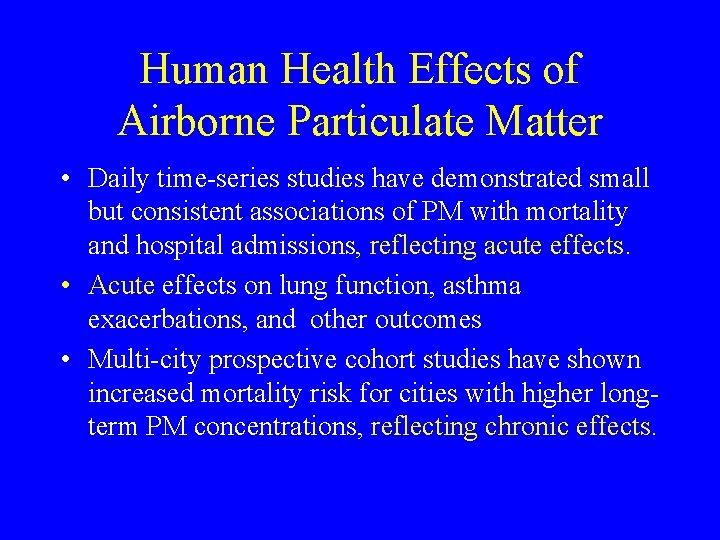 Human Health Effects of Airborne Particulate Matter

• Daily time-series studies have demonstrated small but consistent associations of PM with mortality and hospital admissions, reflecting acute effects.

• Acute effects on lung function, asthma exacerbations, and other outcomes

• Multi-city prospective cohort studies have shown increased mortality risk for cities with higher long-term PM concentrations, reflecting chronic effects.